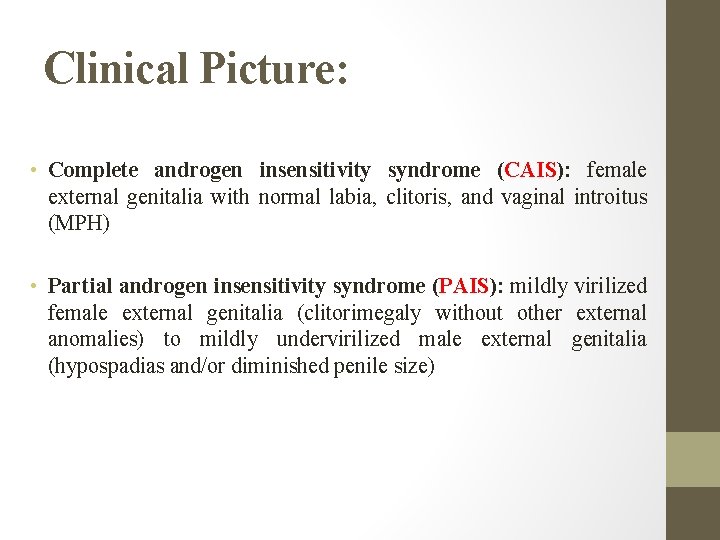 Clinical Picture:

• Complete androgen insensitivity syndrome (CAIS): female external genitalia with normal labia, clitoris, and vaginal introitus (MPH)

• Partial androgen insensitivity syndrome (PAIS): mildly virilized female external genitalia (clitorimegaly without other external anomalies) to mildly undervirilized male external genitalia (hypospadias and/or diminished penile size)